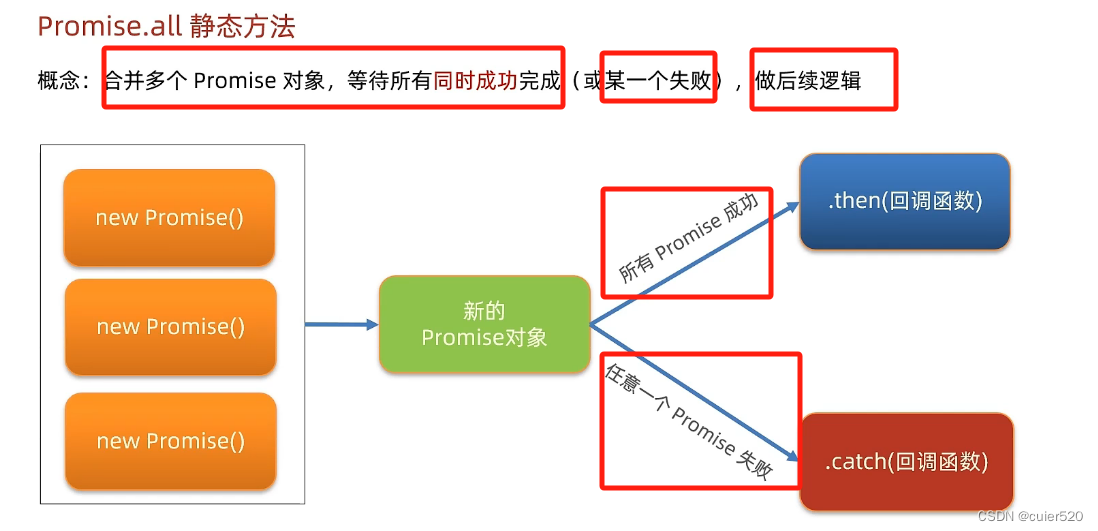 Promise.all 静态方法

概念：合并多个 Promise 对象，等待所有同时成功完成（或某一个失败），做后续逻辑

new Promise()

new Promise()

new Promise()

新的
Promise对象

所有 Promise 成功

任意一个 Promise 失败

.then(回调函数)

.catch(回调函数)

CSDN @cuier520